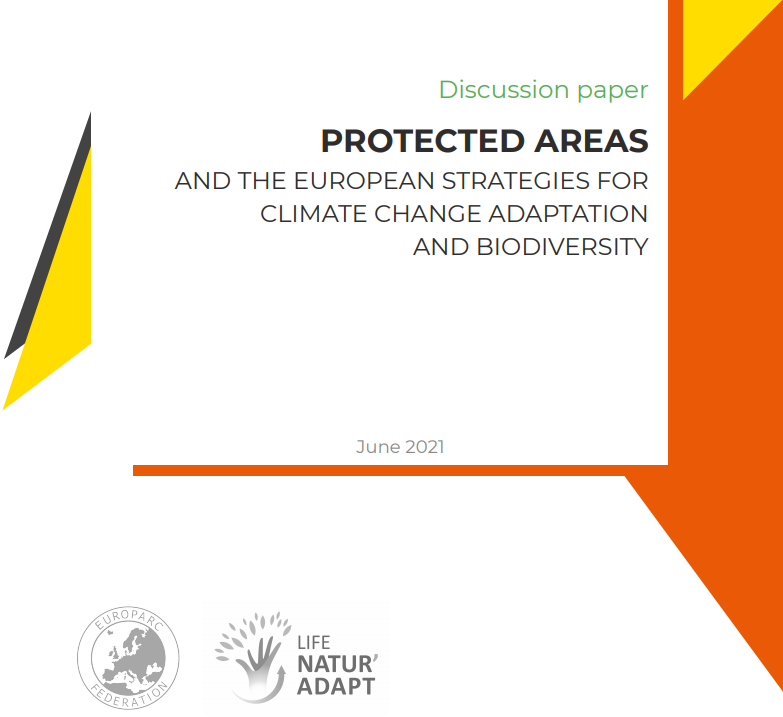 Discussion paper

PROTECTED AREAS

AND THE EUROPEAN STRATEGIES FOR CLIMATE CHANGE ADAPTATION AND BIODIVERSITY

June 2021

EUROPARC FEDERATION

LIFE NATUR' ADAPT